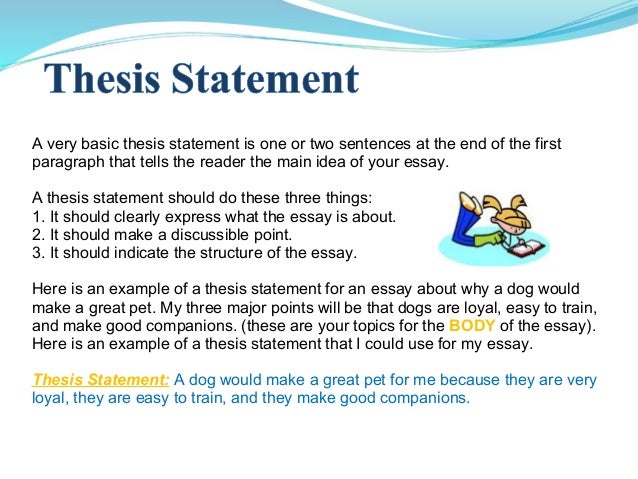 Thesis Statement

A very basic thesis statement is one or two sentences at the end of the first paragraph that tells the reader the main idea of your essay.

A thesis statement should do these three things:
1. It should clearly express what the essay is about.
2. It should make a discussible point.
3. It should indicate the structure of the essay.

Here is an example of a thesis statement for an essay about why a dog would make a great pet. My three major points will be that dogs are loyal, easy to train, and make good companions. (these are your topics for the BODY of the essay). Here is an example of a thesis statement that I could use for my essay.

Thesis Statement: A dog would make a great pet for me because they are very loyal, they are easy to train, and they make good companions.